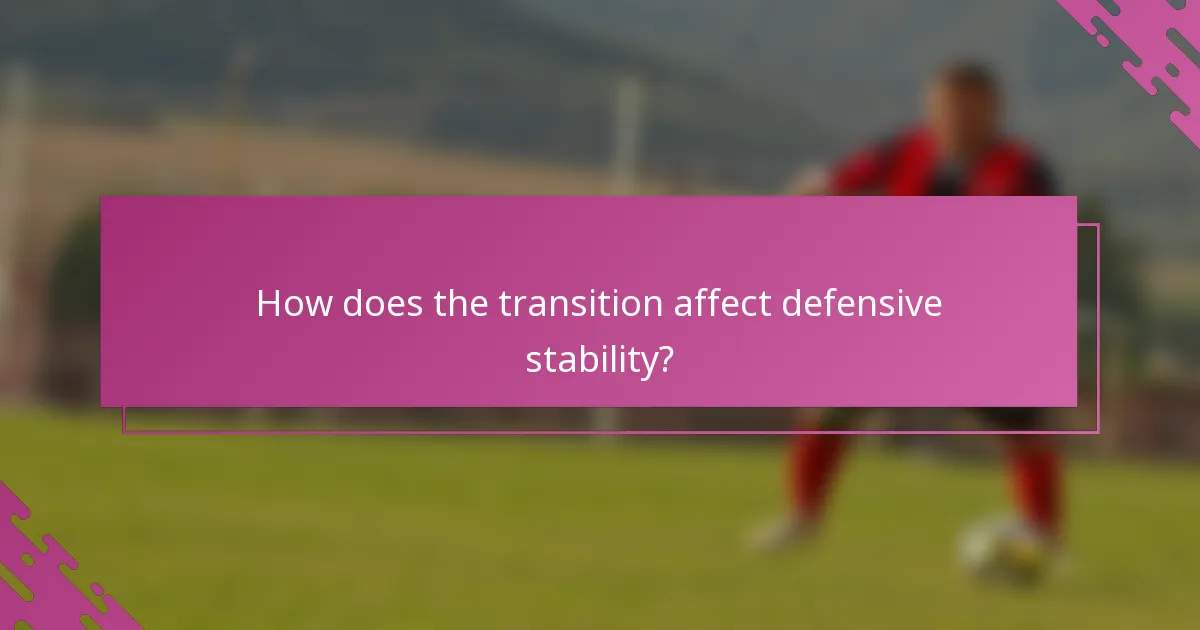 How does the transition affect defensive stability?